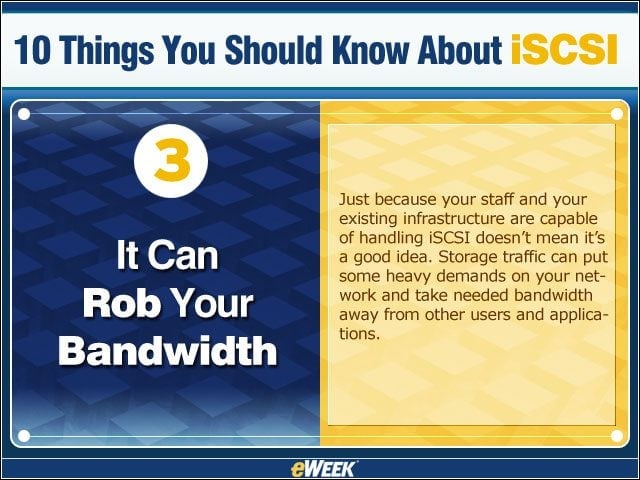 10 Things You Should Know About iSCSI

3

It Can Rob Your Bandwidth

Just because your staff and your existing infrastructure are capable of handling iSCSI doesn't mean it's a good idea. Storage traffic can put some heavy demands on your network and take needed bandwidth away from other users and applications.

eWEEK